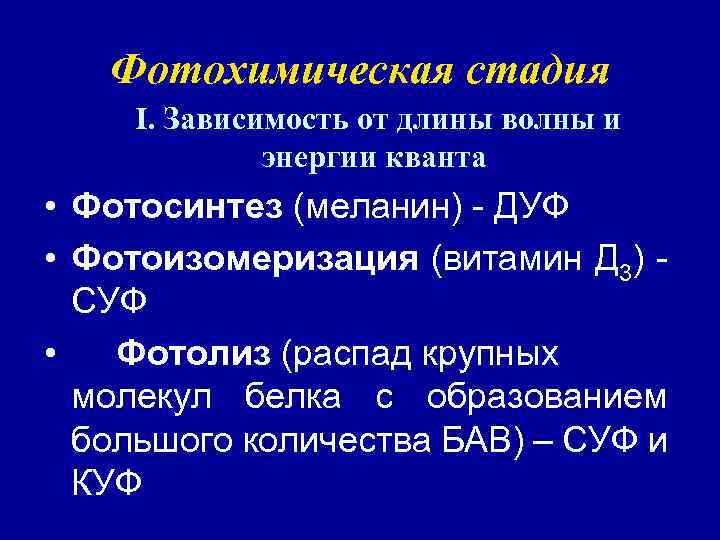 Фотохимическая стадия

I. Зависимость от длины волны и энергии кванта

• Фотосинтез (меланин) - ДУФ

• Фотоизомеризация (витамин $Д_3$) - СУФ

• Фотолиз (распад крупных молекул белка с образованием большого количества БАВ) – СУФ и КУФ